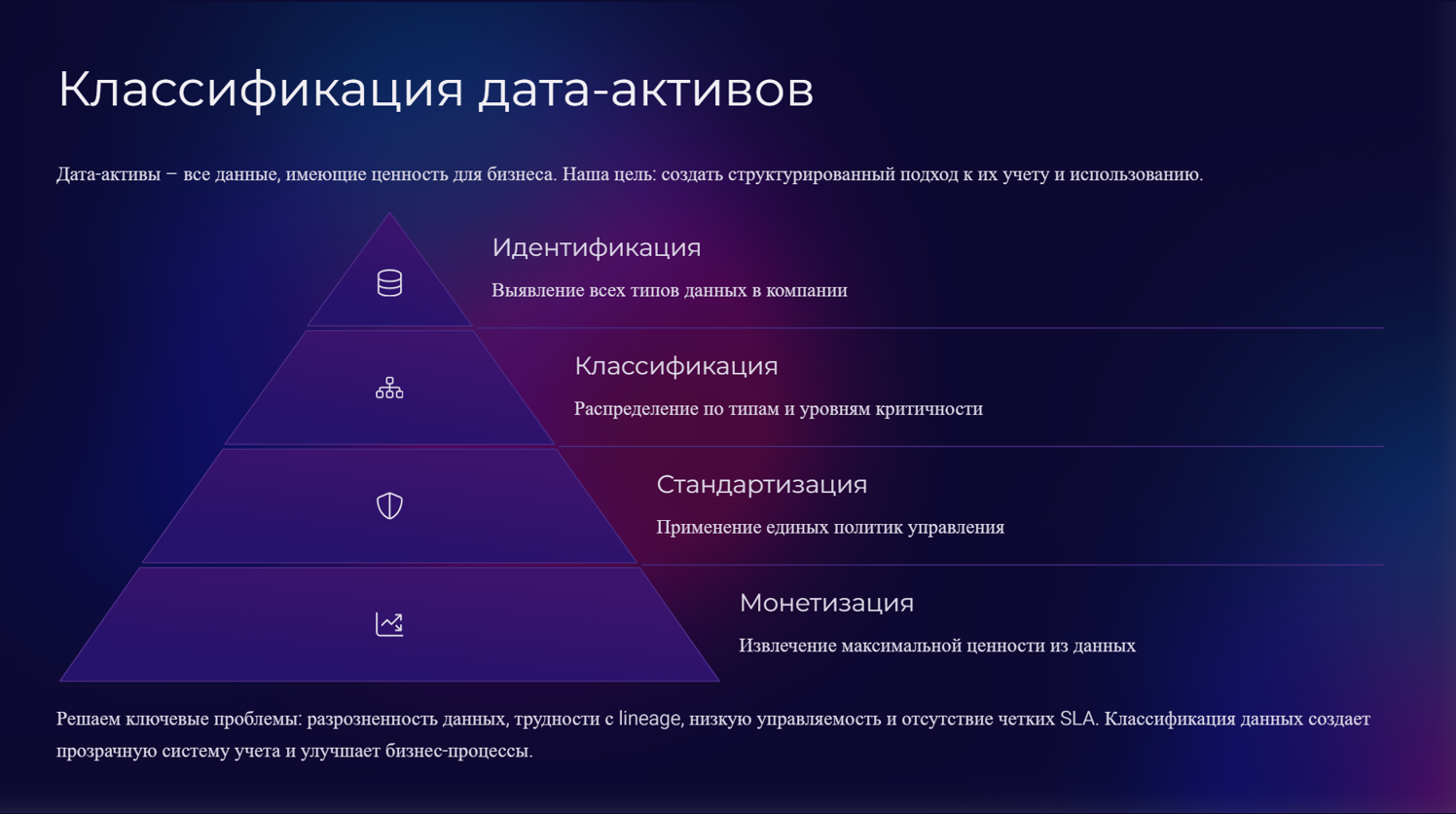 Классификация дата-активов

Дата-активы – все данные, имеющие ценность для бизнеса. Наша цель: создать структурированный подход к их учету и использованию.

Идентификация

Выявление всех типов данных в компании

Классификация

Распределение по типам и уровням критичности

Стандартизация

Применение единых политик управления

Монетизация

Извлечение максимальной ценности из данных

Решаем ключевые проблемы: разрозненность данных, трудности с lineage, низкую управляемость и отсутствие четких SLA. Классификация данных создает прозрачную систему учета и улучшает бизнес-процессы.